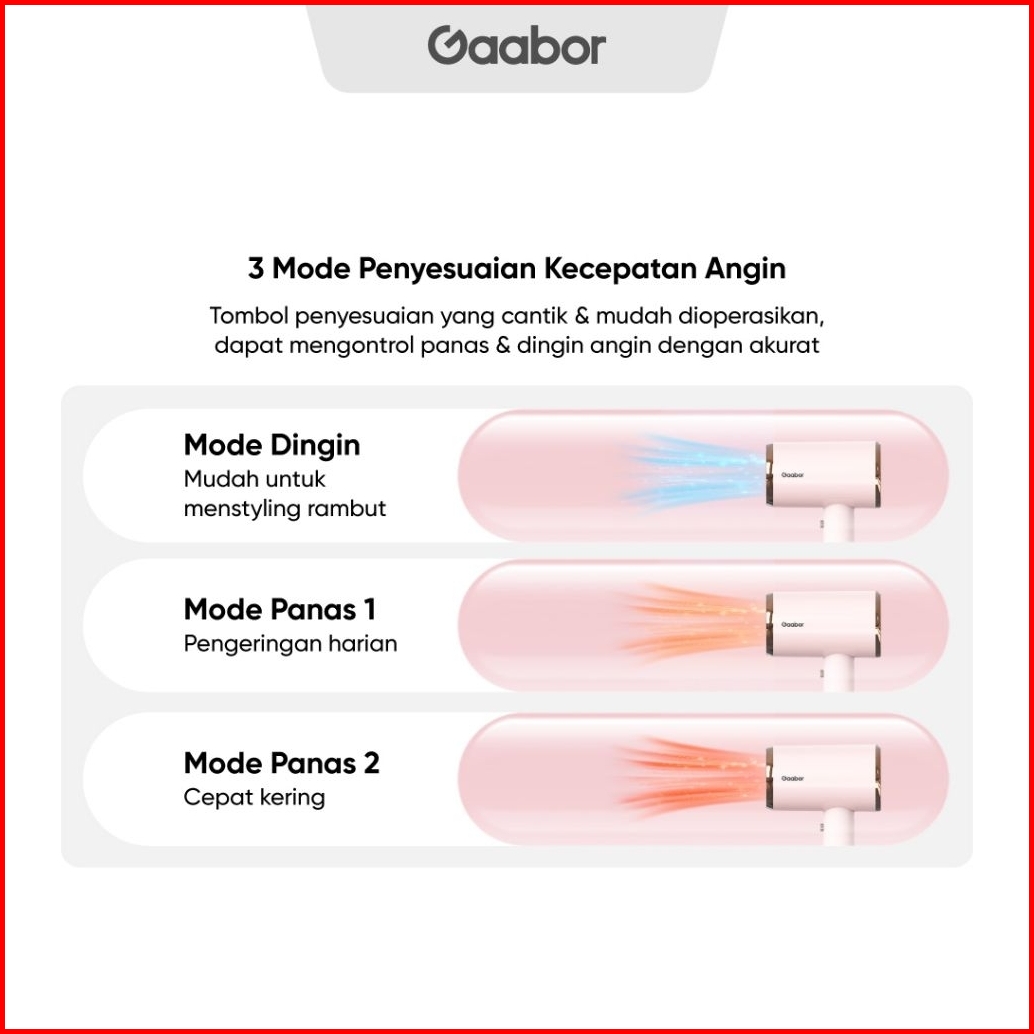 Gaabor

3 Mode Penyesuaian Kecepatan Angin

Tombol penyesuaian yang cantik & mudah dioperasikan, dapat mengontrol panas & dingin angin dengan akurat

Mode Dingin
Mudah untuk menstyling rambut

Gaabor

Mode Panas 1
Pengeringan harian

Gaabor

Mode Panas 2
Cepat kering

Gaabor